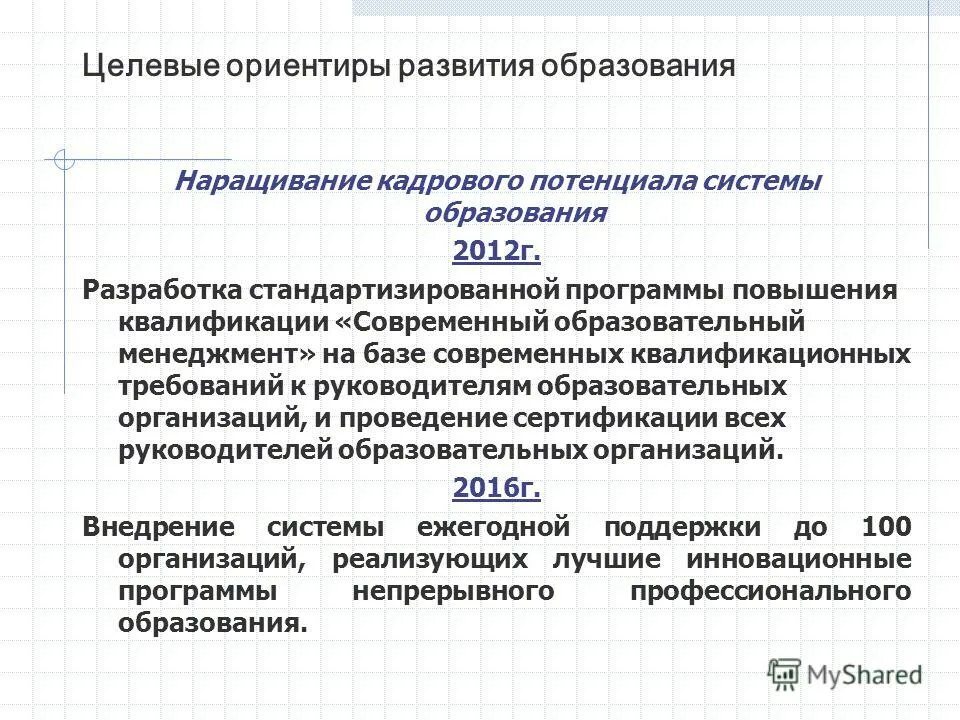 Целевые ориентиры развития образования

Наращивание кадрового потенциала системы образования

2012г.

Разработка стандартизированной программы повышения квалификации «Современный образовательный менеджмент» на базе современных квалификационных требований к руководителям образовательных организаций, и проведение сертификации всех руководителей образовательных организаций.

2016г.

Внедрение системы ежегодной поддержки до 100 организаций, реализующих лучшие инновационные программы непрерывного профессионального образования.

MyShared